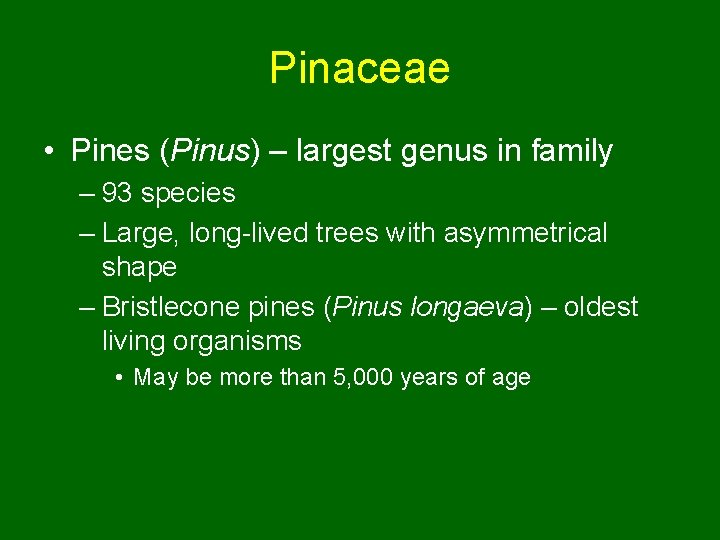 Pinaceae

• Pines (Pinus) – largest genus in family
  – 93 species
  – Large, long-lived trees with asymmetrical shape
  – Bristlecone pines (Pinus longaeva) – oldest living organisms
    • May be more than 5,000 years of age